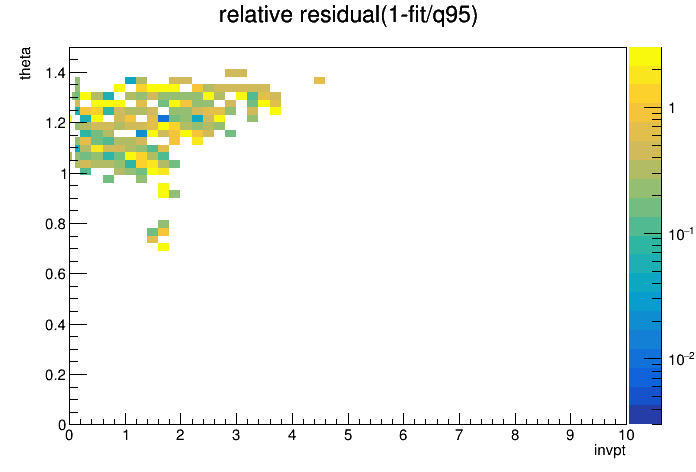 relative residual(1-fit/q95)

theta

1.4
1.2
1
0.8
0.6
0.4
0.2
0

0 1 2 3 4 5 6 7 8 9 10

invpt

1
$10^{-1}$
$10^{-2}$